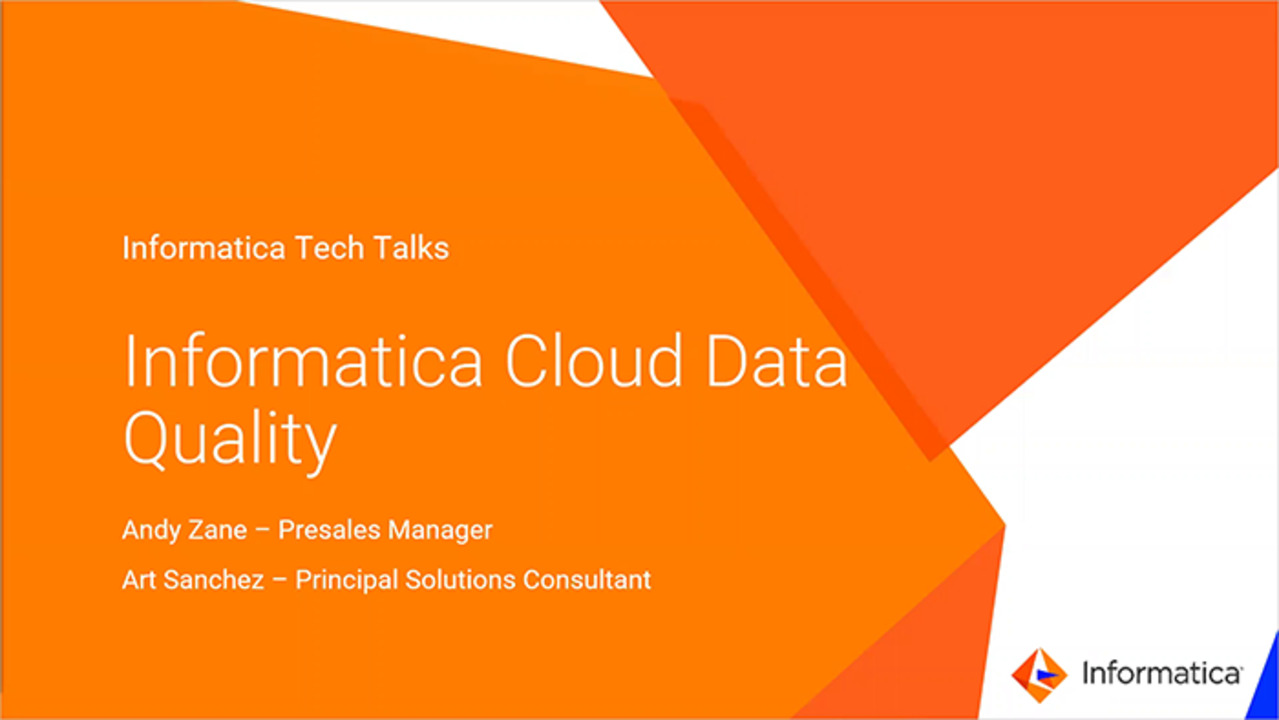 Informatica Tech Talks

Informatica Cloud Data Quality

Andy Zane – Presales Manager

Art Sanchez – Principal Solutions Consultant

Informatica